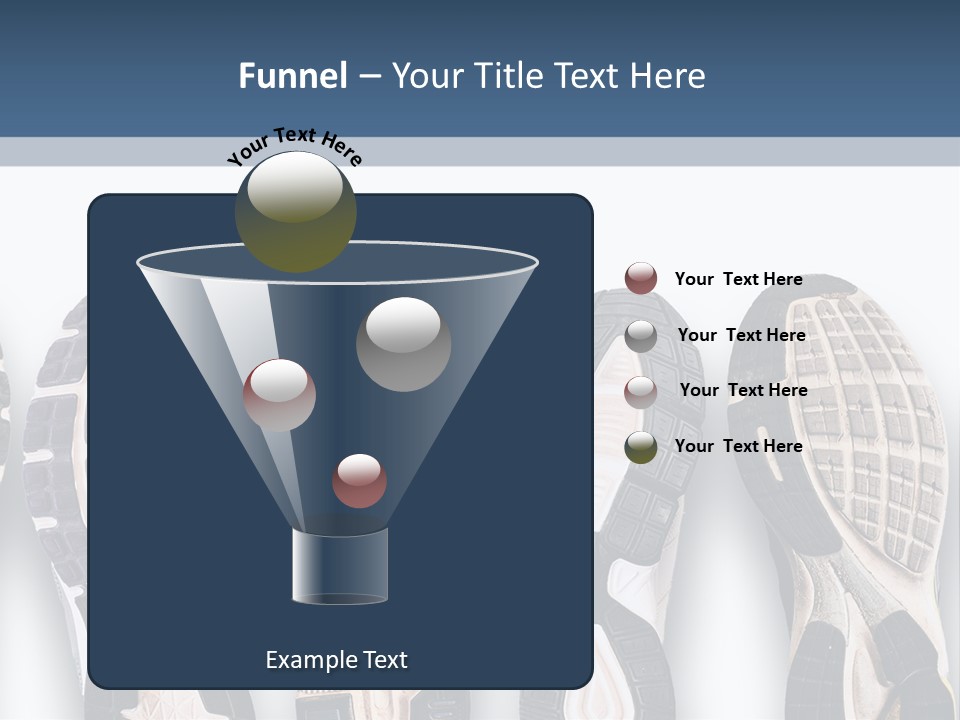 Funnel – Your Title Text Here

Your Text Here

Your Text Here

Your Text Here

Your Text Here

Your Text Here

Example Text